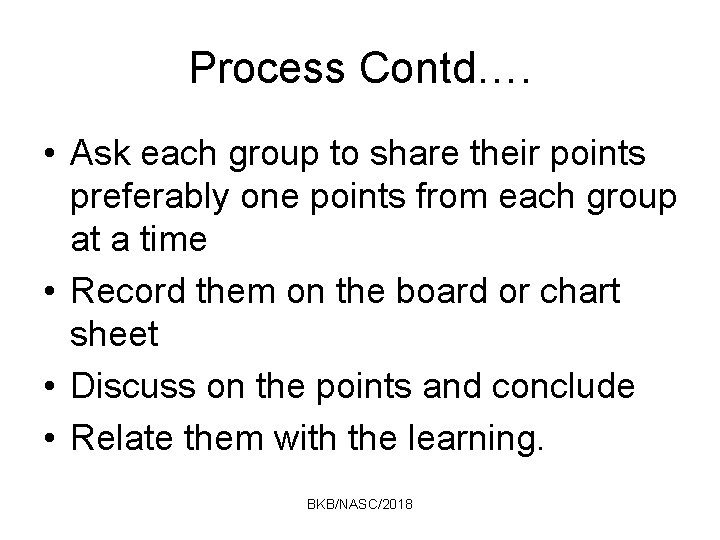 Process Contd….

• Ask each group to share their points preferably one points from each group at a time
• Record them on the board or chart sheet
• Discuss on the points and conclude
• Relate them with the learning.

BKB/NASC/2018